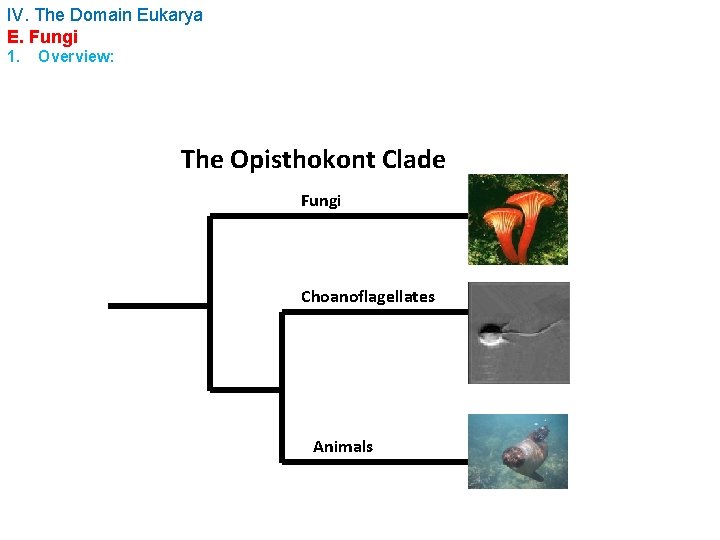 IV. The Domain Eukarya
E. Fungi
1. Overview:

The Opisthokont Clade

Fungi

Choanoflagellates

Animals